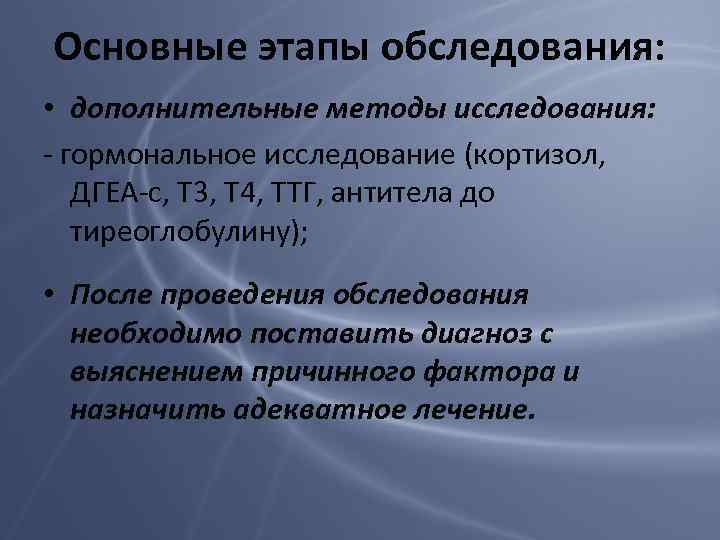 Основные этапы обследования:

• дополнительные методы исследования:

- гормональное исследование (кортизол, ДГЕА-с, Т3, Т4, ТТГ, антитела до тиреоглобулину);

• После проведения обследования необходимо поставить диагноз с выяснением причинного фактора и назначить адекватное лечение.